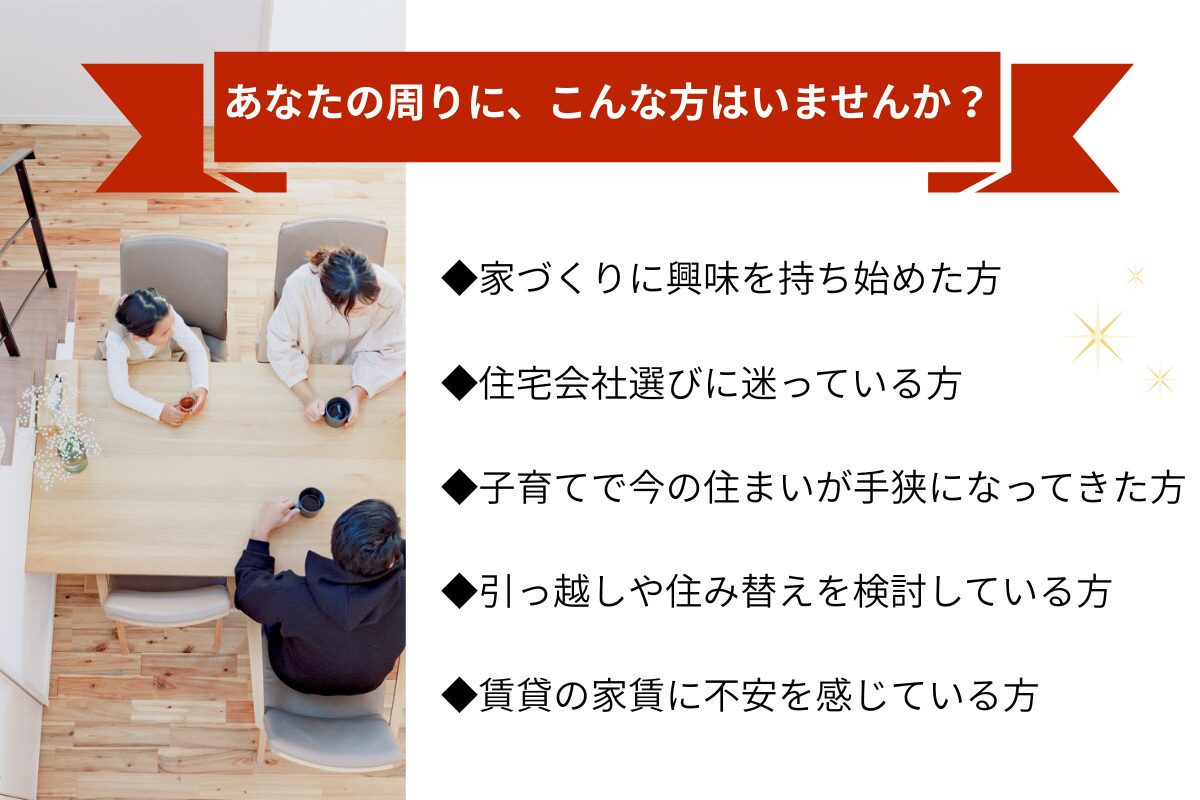 あなたの周りに、こんな方はいませんか？

◆家づくりに興味を持ち始めた方

◆住宅会社選びに迷っている方

◆子育てで今の住まいが手狭になってきた方

◆引っ越しや住み替えを検討している方

◆賃貸の家賃に不安を感じている方